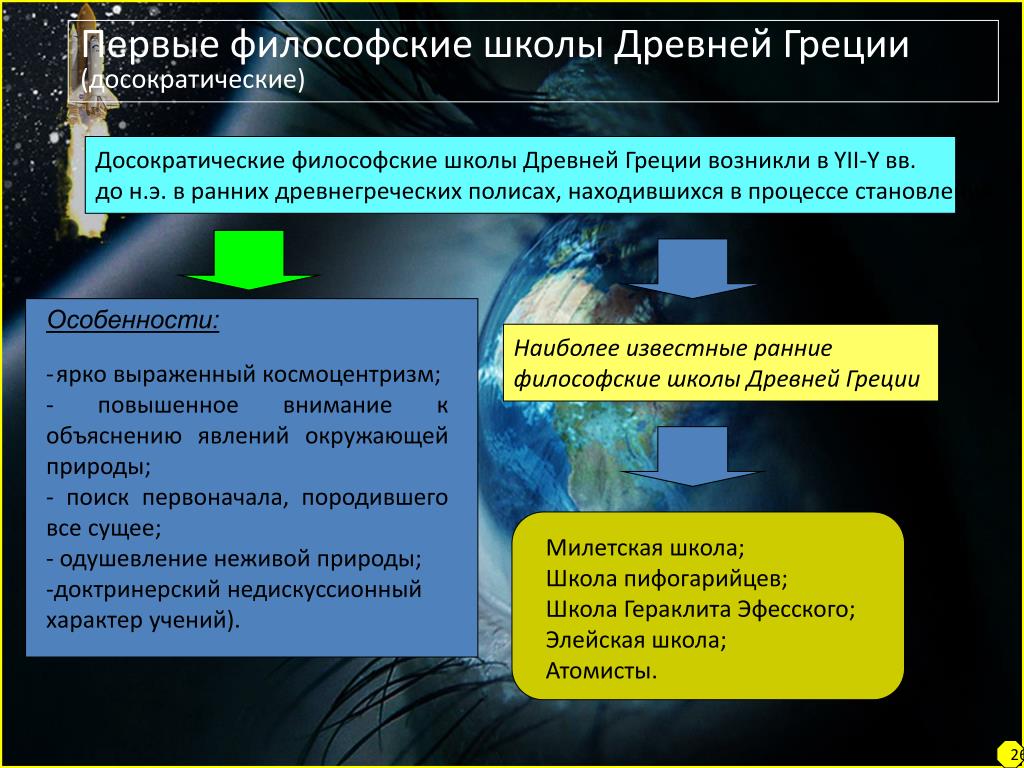 Первые философские школы Древней Греции
(досократические)

Досократические философские школы Древней Греции возникли в YII-Y вв. до н.э. в ранних древнегреческих полисах, находившихся в процессе становле

Особенности:

-ярко выраженный космоцентризм;
- повышенное внимание к объяснению явлений окружающей природы;
- поиск первоначала, породившего все сущее;
- одушевление неживой природы;
-доктринерский недискуссионный характер учений).

Наиболее известные ранние философские школы Древней Греции

Милетская школа;
Школа пифогарийцев;
Школа Гераклита Эфесского;
Элейская школа;
Атомисты.

28